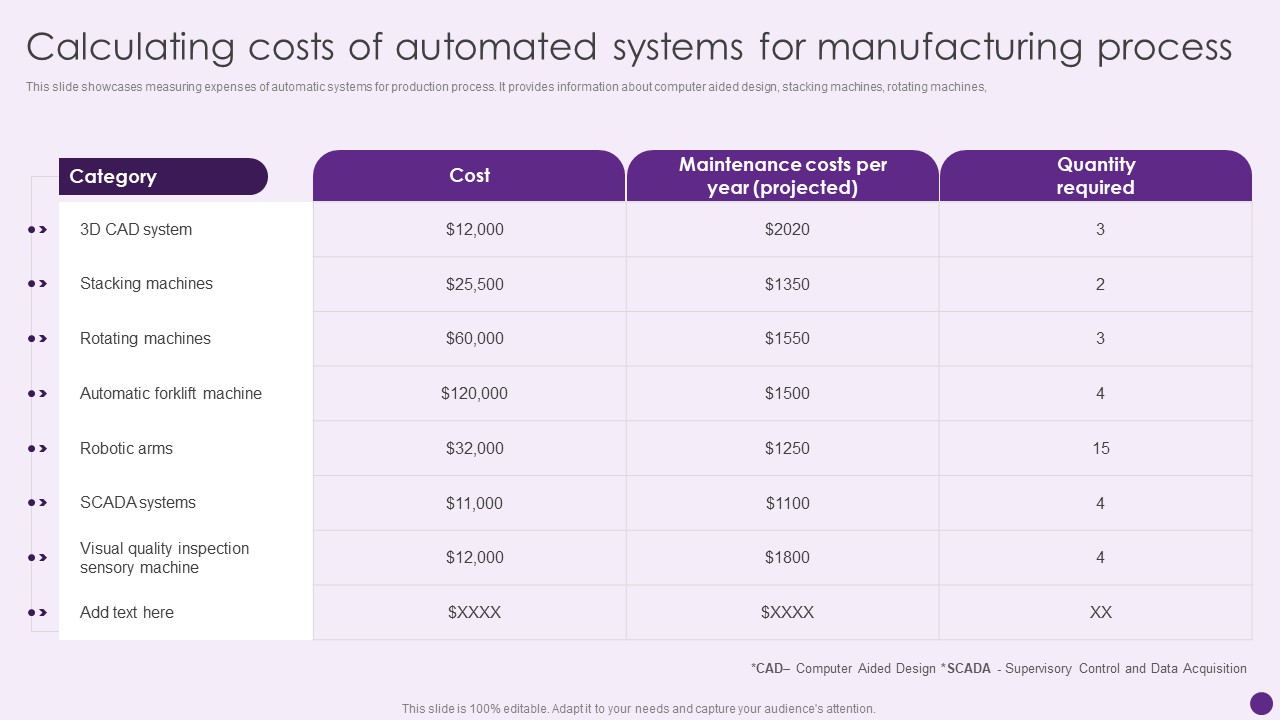 Calculating costs of automated systems for manufacturing process

This slide showcases measuring expenses of automatic systems for production process. It provides information about computer aided design, stacking machines, rotating machines,

| Category | Cost | Maintenance costs per year (projected) | Quantity required |
|---|---|---|---|
| 3D CAD system | \$12,000 | \$2020 | 3 |
| Stacking machines | \$25,500 | \$1350 | 2 |
| Rotating machines | \$60,000 | \$1550 | 3 |
| Automatic forklift machine | \$120,000 | \$1500 | 4 |
| Robotic arms | \$32,000 | \$1250 | 15 |
| SCADA systems | \$11,000 | \$1100 | 4 |
| Visual quality inspection sensory machine | \$12,000 | \$1800 | 4 |
| Add text here | \$XXXX | \$XXXX | XX |

*CAD– Computer Aided Design *SCADA - Supervisory Control and Data Acquisition

This slide is 100% editable. Adapt it to your needs and capture your audience's attention.